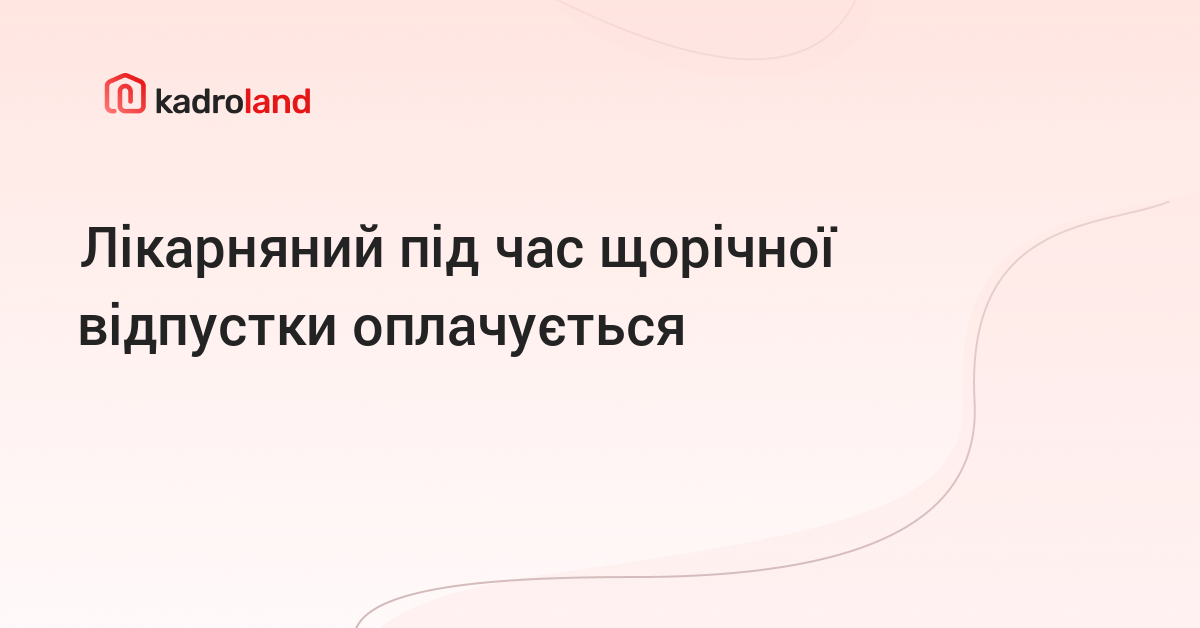 kadroland

Лікарняний під час щорічної відпустки оплачується